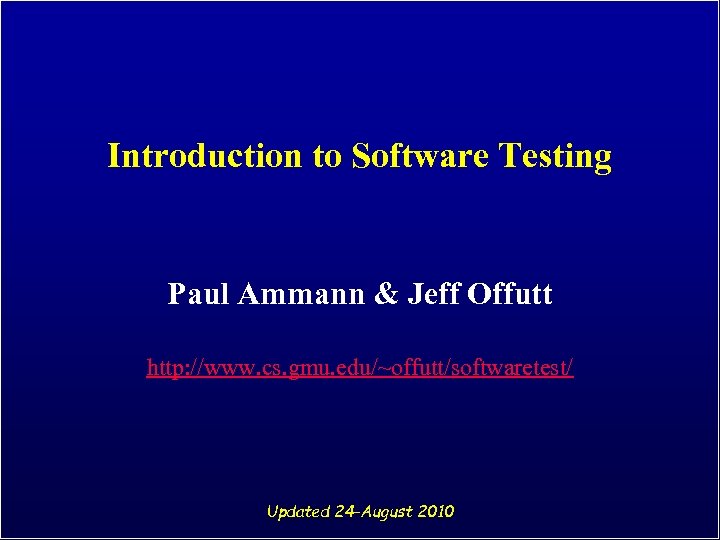 Introduction to Software Testing

Paul Ammann & Jeff Offutt

http://www.cs.gmu.edu/~offutt/softwaretest/

Updated 24-August 2010